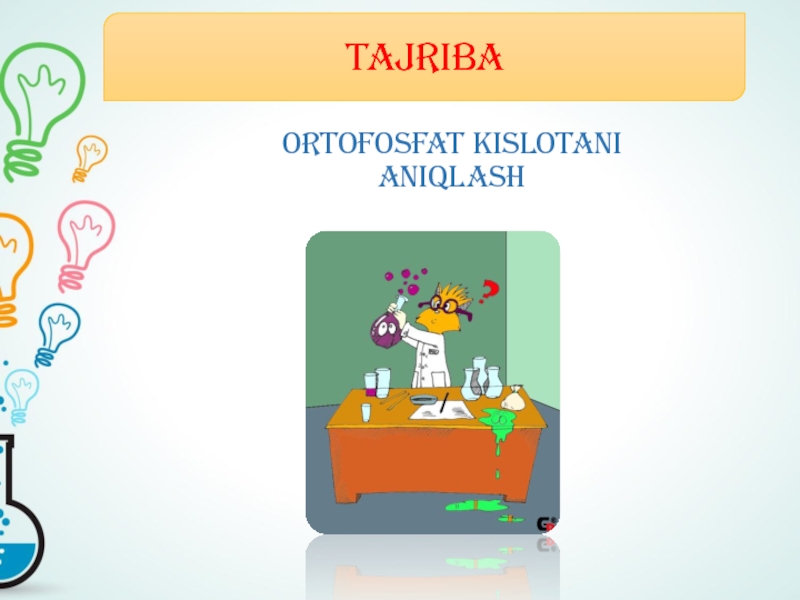 TAJRIBA

ORTOFOSFAT KISLOTANI ANIQLASH